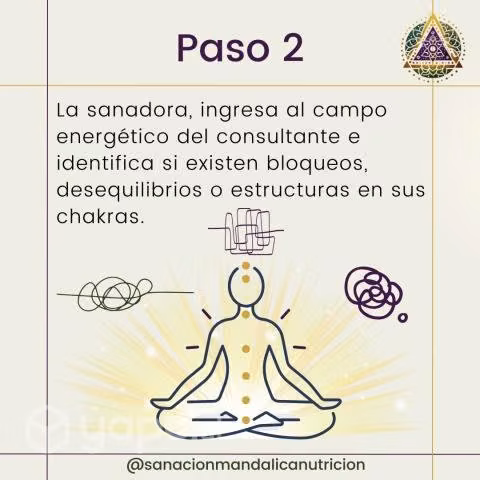 Paso 2

La sanadora, ingresa al campo energético del consultante e identifica si existen bloqueos, desequilibrios o estructuras en sus chakras.

@sanacionmandalicanutricion